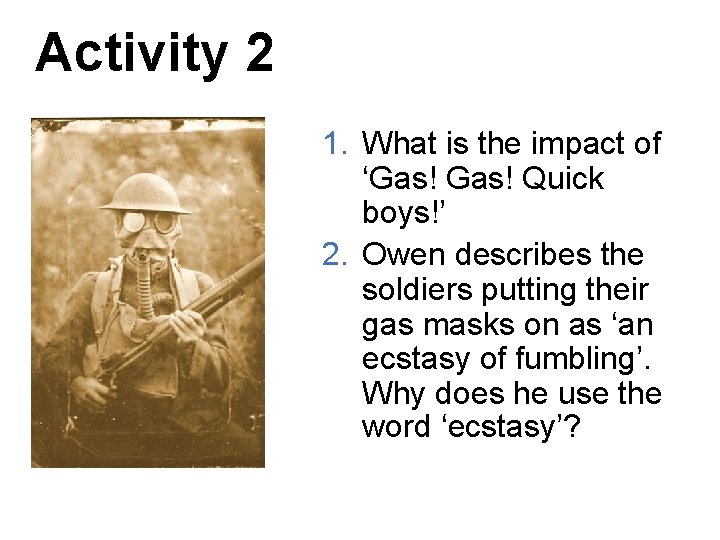 Activity 2

1. What is the impact of ‘Gas! Gas! Quick boys!’
2. Owen describes the soldiers putting their gas masks on as ‘an ecstasy of fumbling’. Why does he use the word ‘ecstasy’?